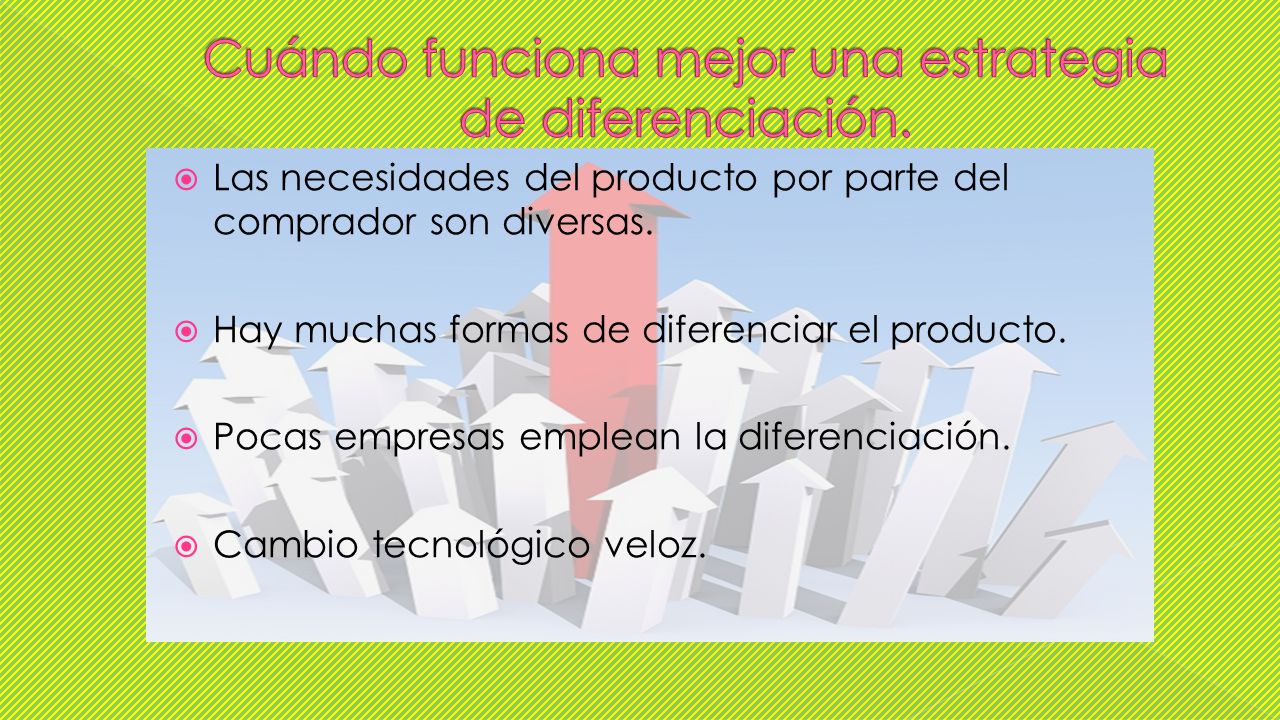 Cuándo funciona mejor una estrategia de diferenciación.

Las necesidades del producto por parte del comprador son diversas.

Hay muchas formas de diferenciar el producto.

Pocas empresas emplean la diferenciación.

Cambio tecnológico veloz.